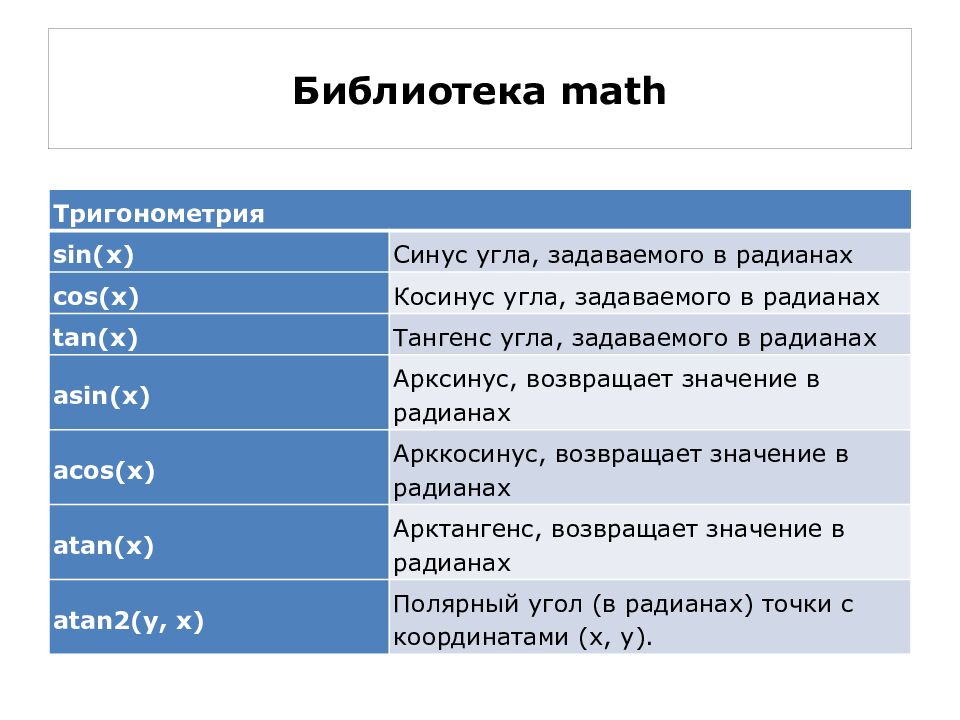 Библиотека math

| Тригонометрия | |
|---|---|
| sin(x) | Синус угла, задаваемого в радианах |
| cos(x) | Косинус угла, задаваемого в радианах |
| tan(x) | Тангенс угла, задаваемого в радианах |
| asin(x) | Арксинус, возвращает значение в радианах |
| acos(x) | Арккосинус, возвращает значение в радианах |
| atan(x) | Арктангенс, возвращает значение в радианах |
| atan2(y, x) | Полярный угол (в радианах) точки с координатами (x, y). |